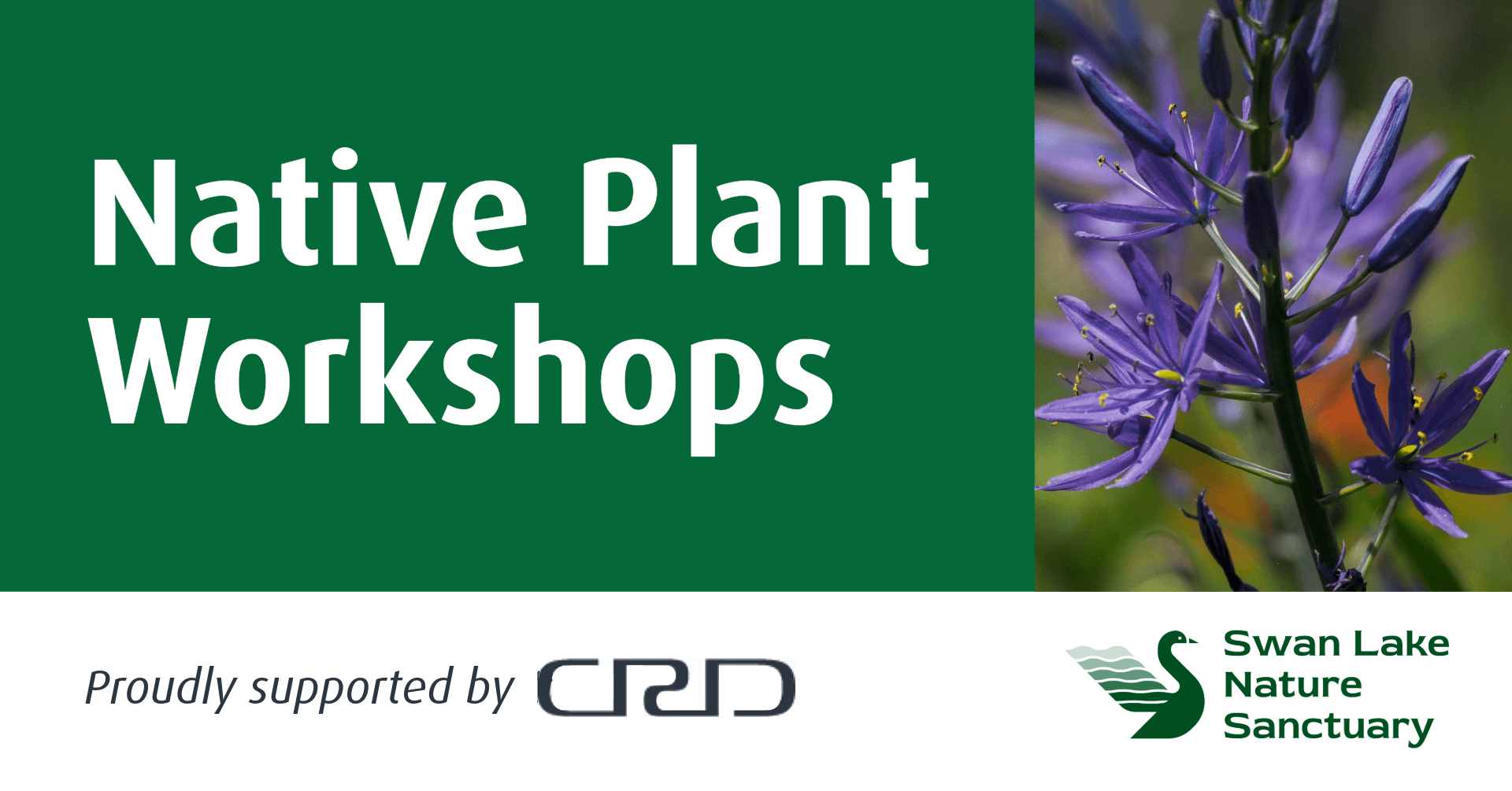 Native Plant Workshops

Proudly supported by CRD

Swan Lake Nature Sanctuary